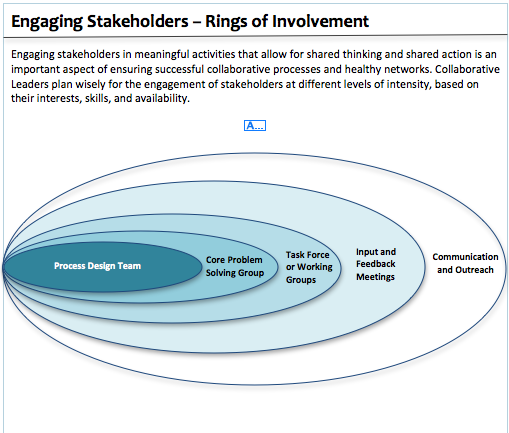 Engaging Stakeholders – Rings of Involvement

Engaging stakeholders in meaningful activities that allow for shared thinking and shared action is an important aspect of ensuring successful collaborative processes and healthy networks. Collaborative Leaders plan wisely for the engagement of stakeholders at different levels of intensity, based on their interests, skills, and availability.

A...

Process Design Team

Core Problem Solving Group

Task Force or Working Groups

Input and Feedback Meetings

Communication and Outreach